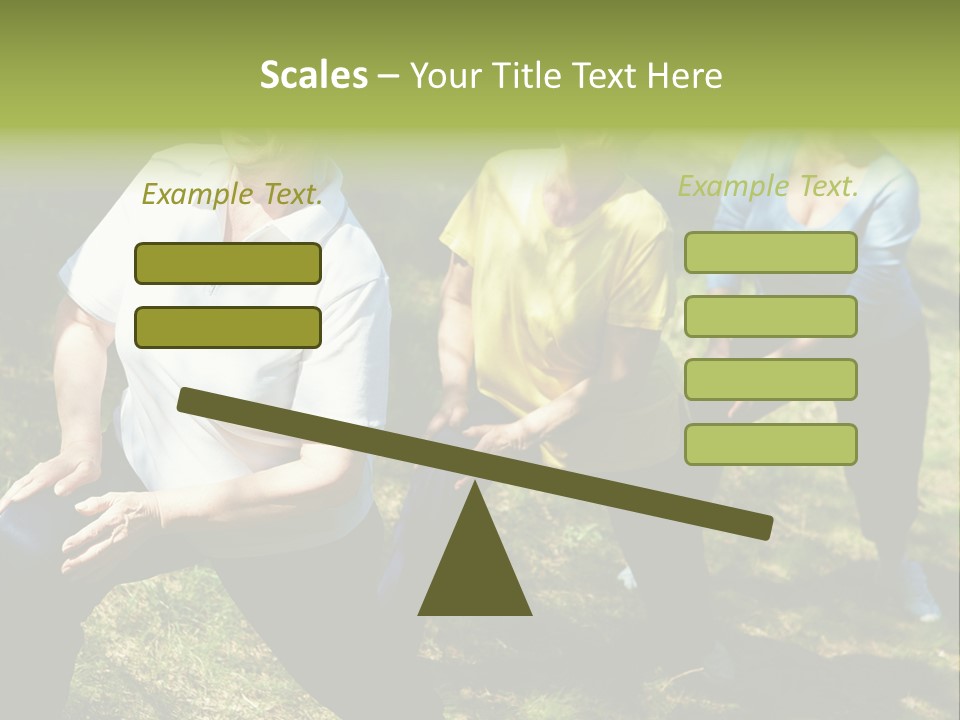 Scales – Your Title Text Here

Example Text.

Example Text.